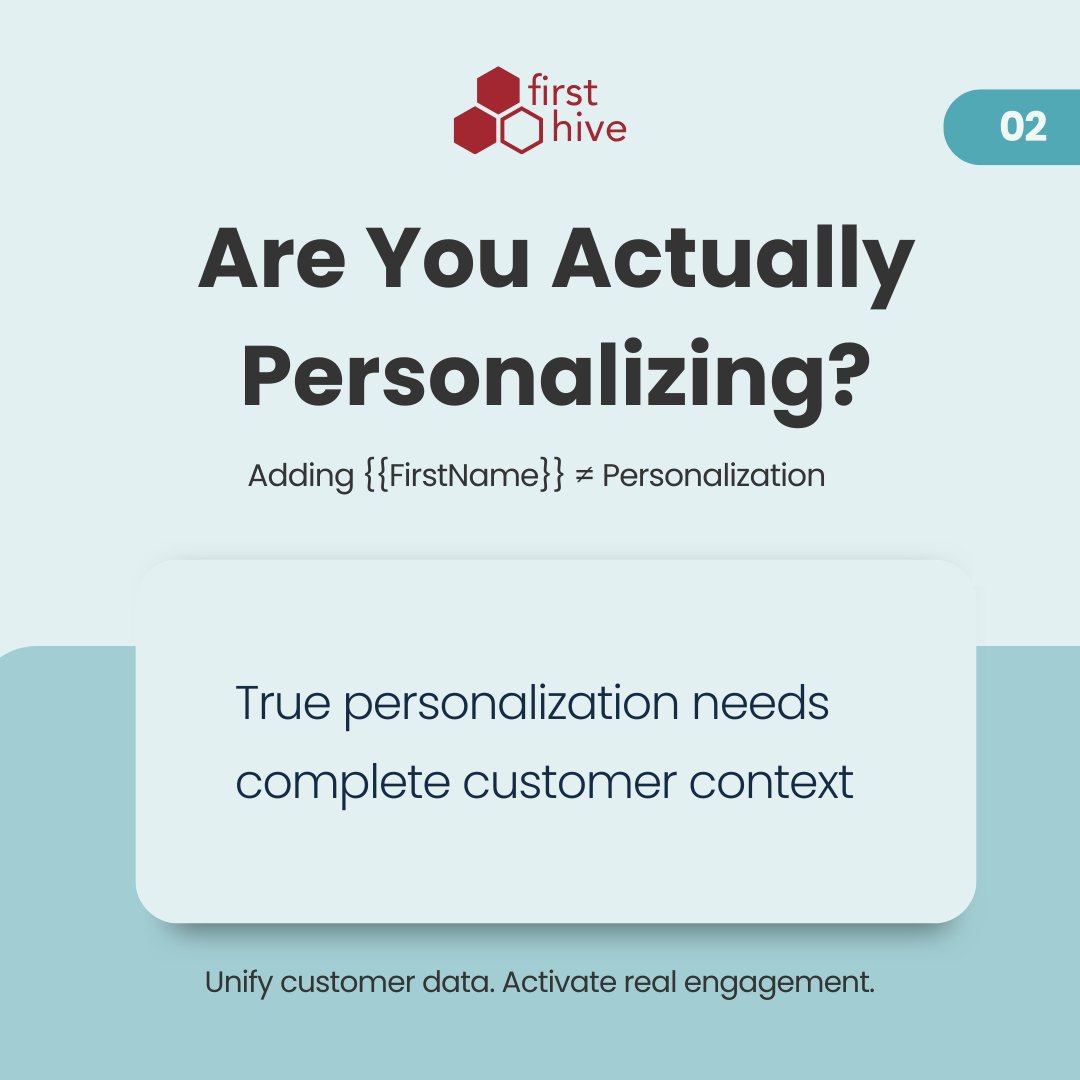 first hive

02

Are You Actually Personalizing?

Adding {{FirstName}} ≠ Personalization

True personalization needs complete customer context

Unify customer data. Activate real engagement.